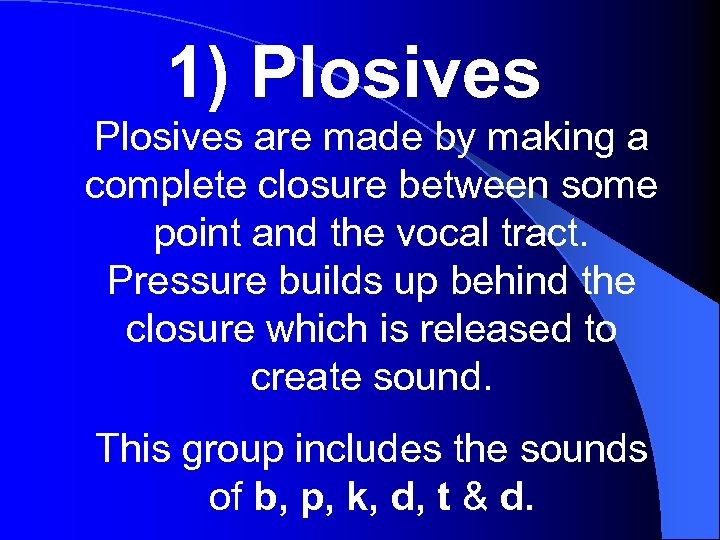 1) Plosives

Plosives are made by making a complete closure between some point and the vocal tract. Pressure builds up behind the closure which is released to create sound.

This group includes the sounds of b, p, k, d, t & d.